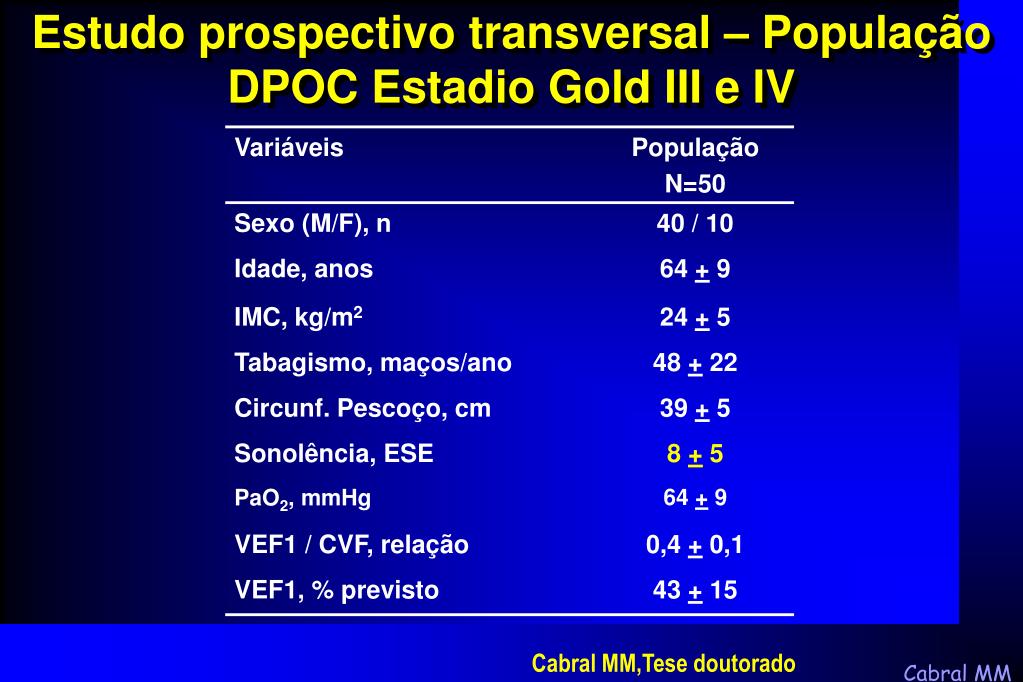 Estudo prospectivo transversal – População DPOC Estadio Gold III e IV

| Variáveis | População N=50 |
|---|---|
| Sexo (M/F), n | 40 / 10 |
| Idade, anos | 64 $\pm$ 9 |
| IMC, kg/m$^2$ | 24 $\pm$ 5 |
| Tabagismo, maços/ano | 48 $\pm$ 22 |
| Circunf. Pescoço, cm | 39 $\pm$ 5 |
| Sonolência, ESE | 8 $\pm$ 5 |
| PaO$_2$, mmHg | 64 $\pm$ 9 |
| VEF1 / CVF, relação | 0,4 $\pm$ 0,1 |
| VEF1, % previsto | 43 $\pm$ 15 |

Cabral MM,Tese doutorado

Cabral MM